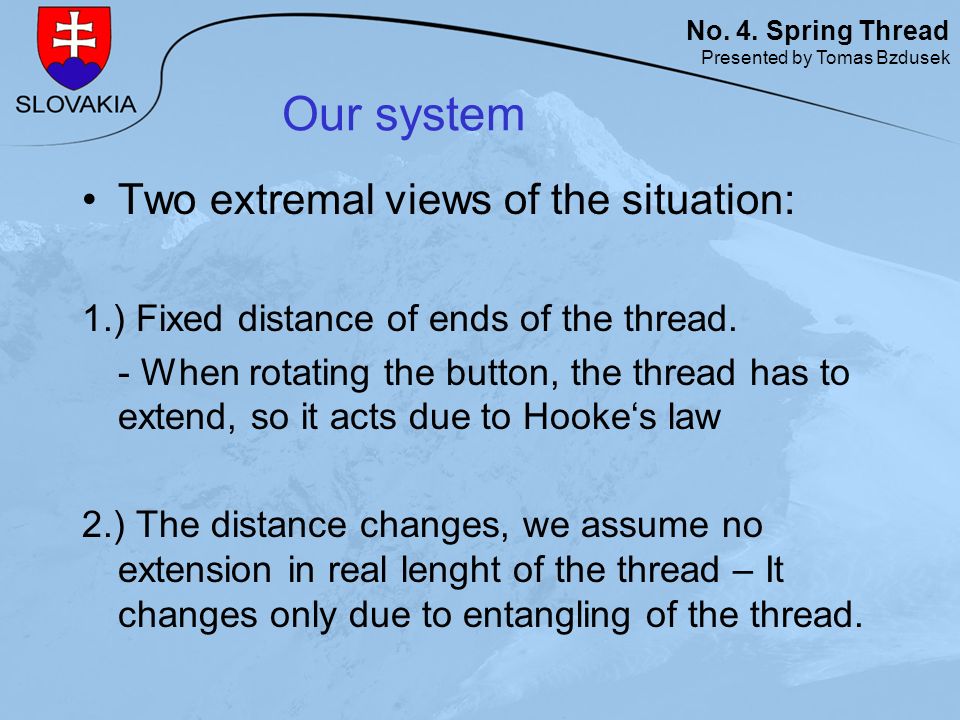 SLOVAKIA

No. 4. Spring Thread
Presented by Tomas Bzdusek

Our system

• Two extremal views of the situation:

1.) Fixed distance of ends of the thread.

- When rotating the button, the thread has to extend, so it acts due to Hooke‘s law

2.) The distance changes, we assume no extension in real lenght of the thread – It changes only due to entangling of the thread.